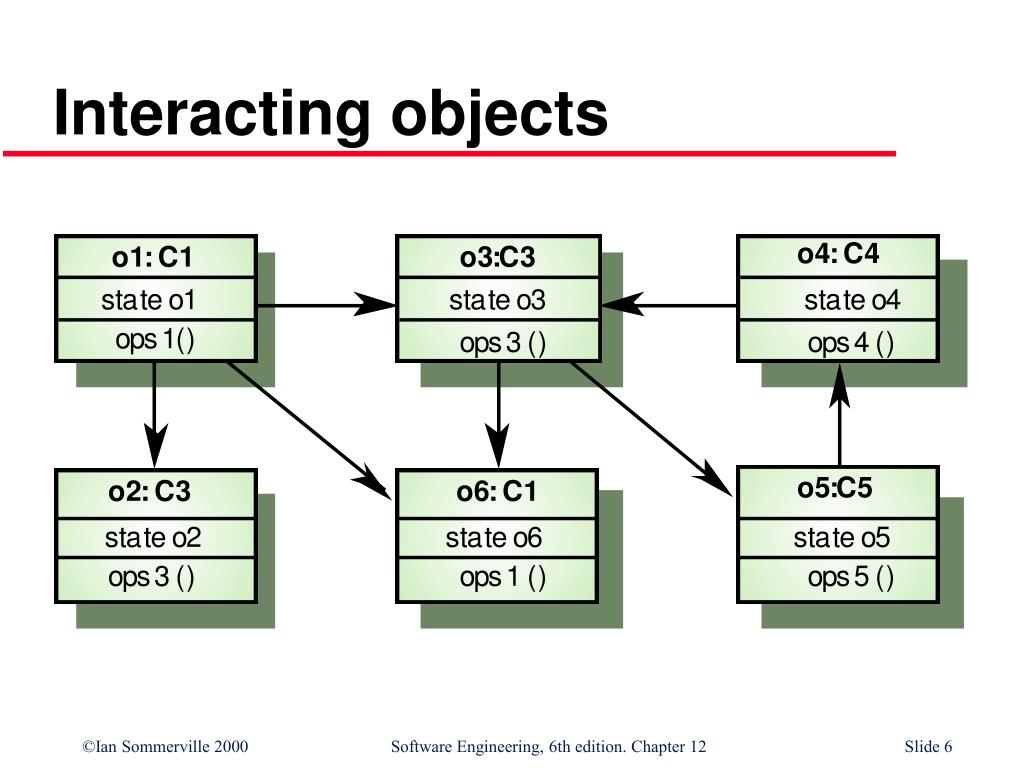 Interacting objects

o1: C1
state o1
ops 1()

o3:C3
state o3
ops 3 ()

o4: C4
state o4
ops 4 ()

o2: C3
state o2
ops 3 ()

o6: C1
state o6
ops 1 ()

o5:C5
state o5
ops 5 ()

©Ian Sommerville 2000

Software Engineering, 6th edition. Chapter 12

Slide 6